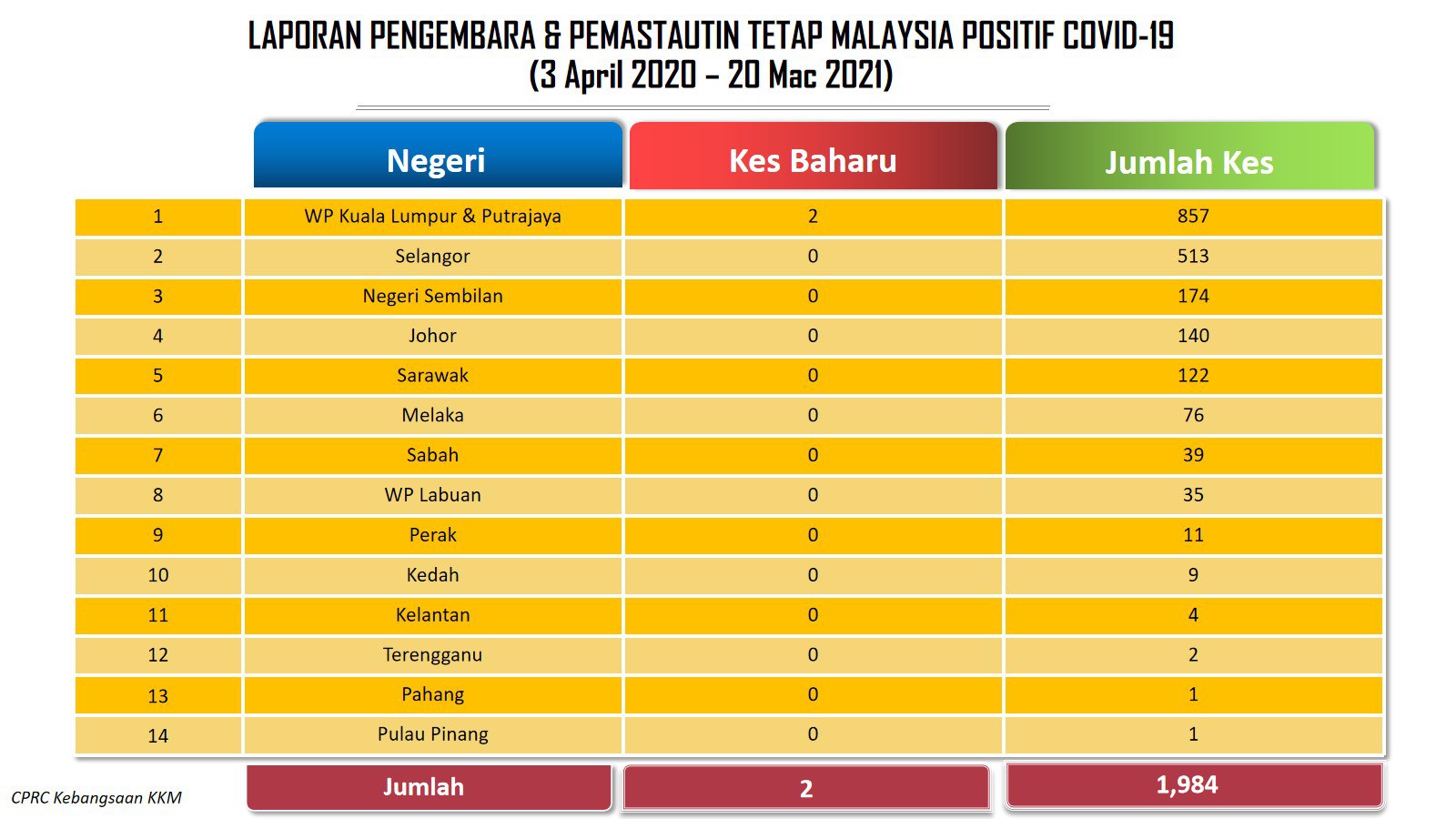 LAPORAN PENGEMBARA & PEMASTAUTIN TETAP MALAYSIA POSITIF COVID-19
(3 April 2020 – 20 Mac 2021)

| | Negeri | Kes Baharu | Jumlah Kes |
|---|---|---|---|
| 1 | WP Kuala Lumpur & Putrajaya | 2 | 857 |
| 2 | Selangor | 0 | 513 |
| 3 | Negeri Sembilan | 0 | 174 |
| 4 | Johor | 0 | 140 |
| 5 | Sarawak | 0 | 122 |
| 6 | Melaka | 0 | 76 |
| 7 | Sabah | 0 | 39 |
| 8 | WP Labuan | 0 | 35 |
| 9 | Perak | 0 | 11 |
| 10 | Kedah | 0 | 9 |
| 11 | Kelantan | 0 | 4 |
| 12 | Terengganu | 0 | 2 |
| 13 | Pahang | 0 | 1 |
| 14 | Pulau Pinang | 0 | 1 |
| | Jumlah | 2 | 1,984 |

CPRC Kebangsaan KKM